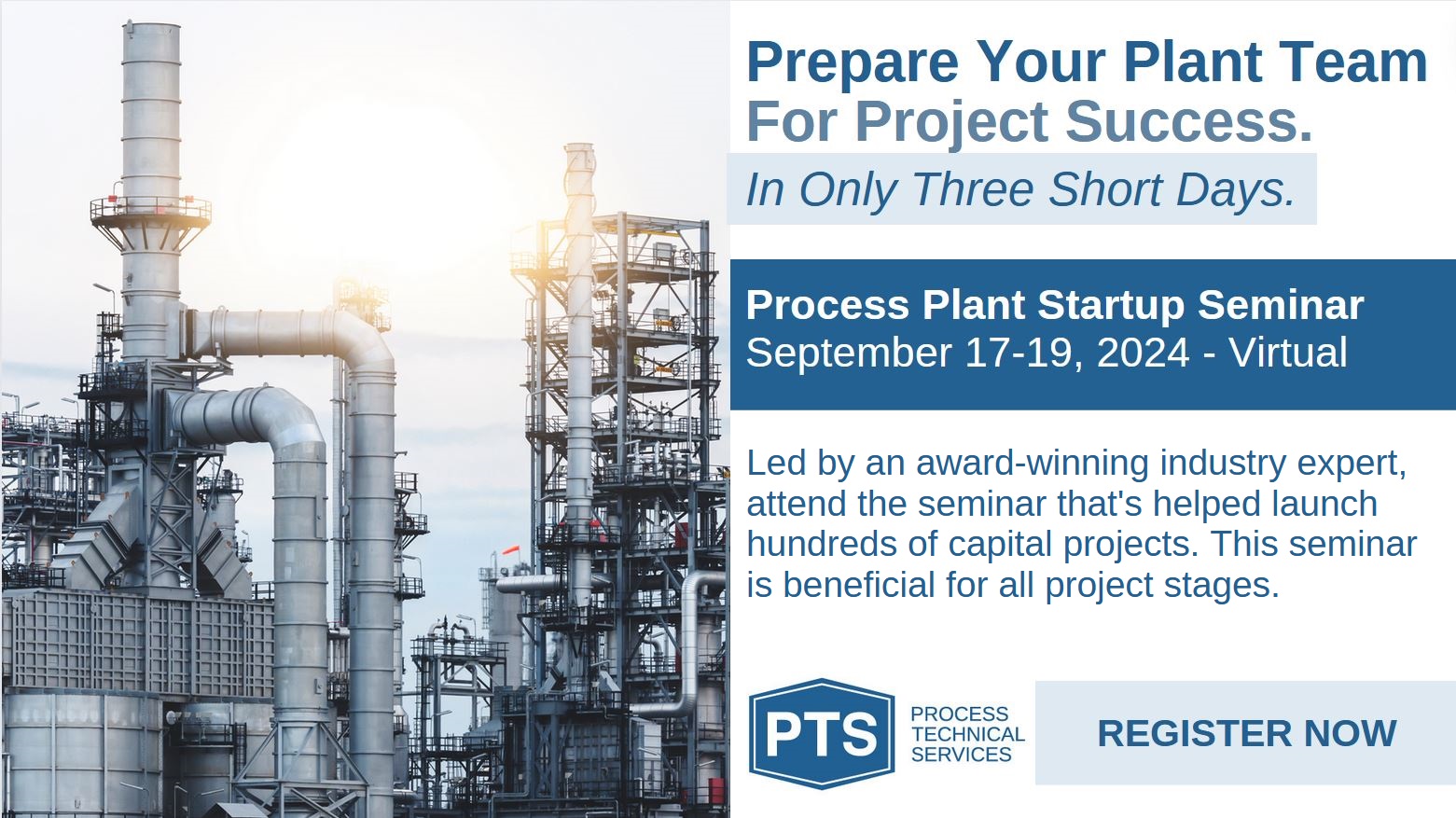 Prepare Your Plant Team
For Project Success.
In Only Three Short Days.

Process Plant Startup Seminar
September 17-19, 2024 - Virtual

Led by an award-winning industry expert, attend the seminar that's helped launch hundreds of capital projects. This seminar is beneficial for all project stages.

PTS
PROCESS TECHNICAL SERVICES

REGISTER NOW